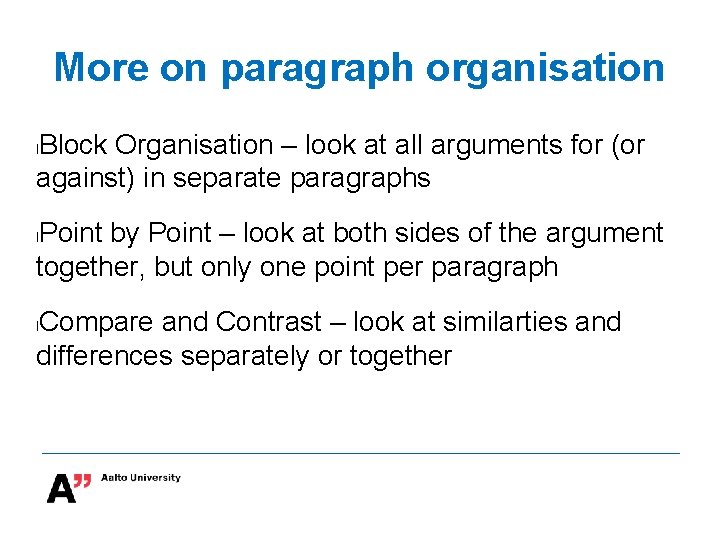 More on paragraph organisation

lBlock Organisation – look at all arguments for (or against) in separate paragraphs

lPoint by Point – look at both sides of the argument together, but only one point per paragraph

lCompare and Contrast – look at similarties and differences separately or together

A" Aalto University